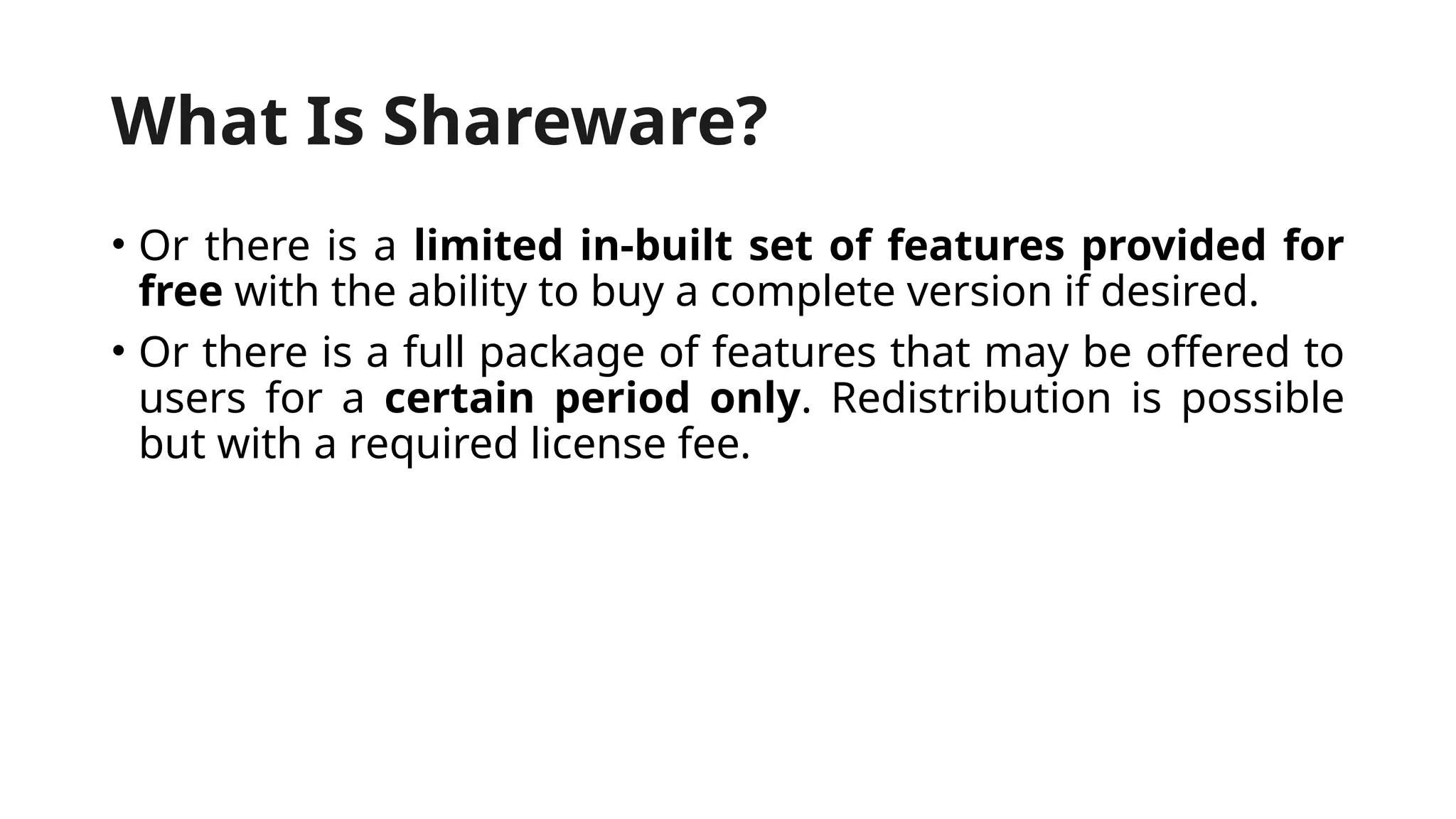 What Is Shareware?

• Or there is a limited in-built set of features provided for free with the ability to buy a complete version if desired.

• Or there is a full package of features that may be offered to users for a certain period only. Redistribution is possible but with a required license fee.